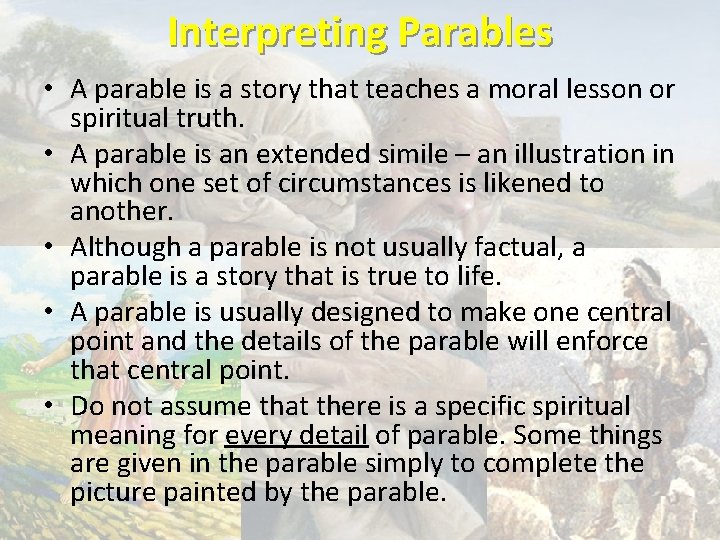 Interpreting Parables

• A parable is a story that teaches a moral lesson or spiritual truth.

• A parable is an extended simile – an illustration in which one set of circumstances is likened to another.

• Although a parable is not usually factual, a parable is a story that is true to life.

• A parable is usually designed to make one central point and the details of the parable will enforce that central point.

• Do not assume that there is a specific spiritual meaning for every detail of parable. Some things are given in the parable simply to complete the picture painted by the parable.